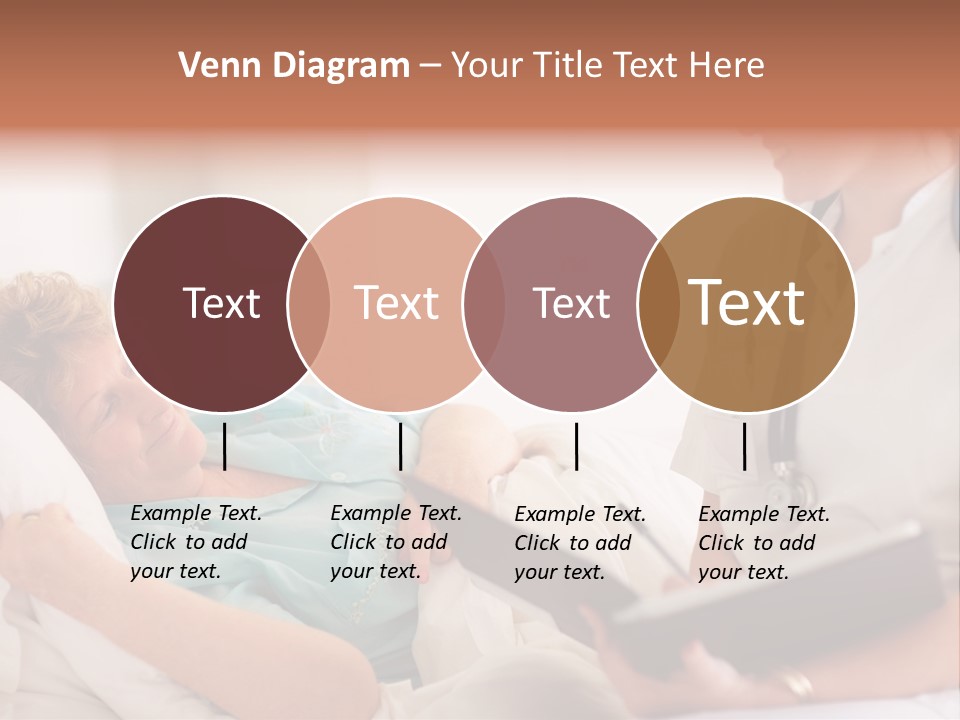 Venn Diagram – Your Title Text Here

Text

Text

Text

Text

Example Text. Click to add your text.

Example Text. Click to add your text.

Example Text. Click to add your text.

Example Text. Click to add your text.